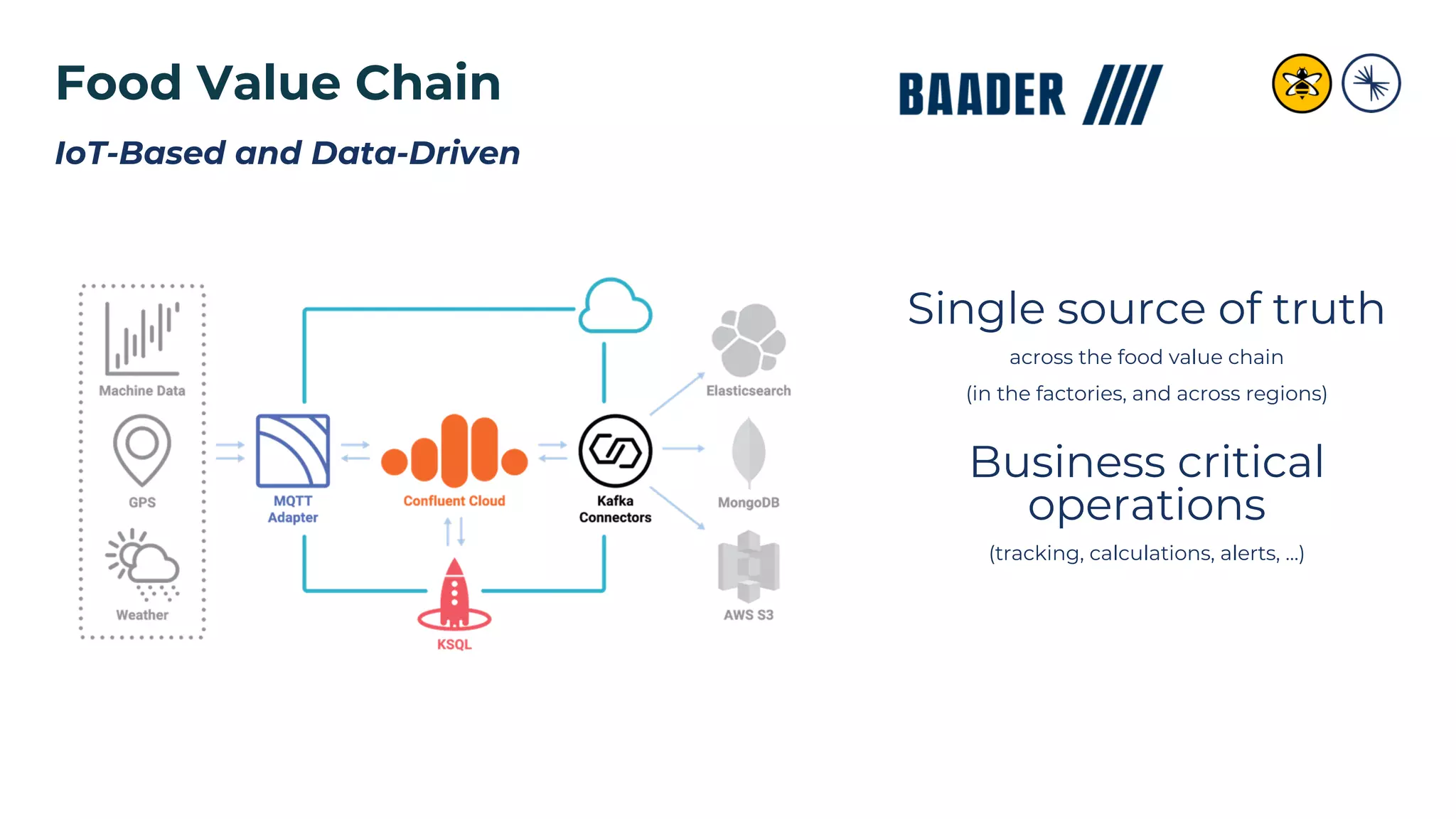 Food Value Chain

IoT-Based and Data-Driven

BAADER

Machine Data

GPS

Weather

MQTT Adapter

Confluent Cloud

KSQL

Kafka Connectors

Elasticsearch

MongoDB

AWS S3

Single source of truth

across the food value chain

(in the factories, and across regions)

Business critical operations

(tracking, calculations, alerts, ...)